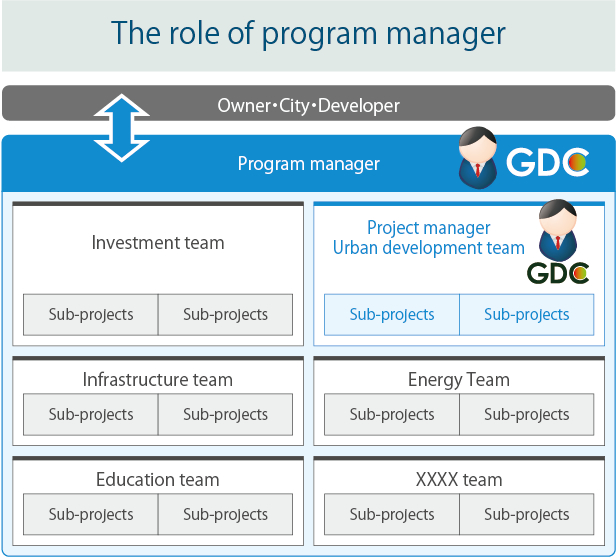 The role of program manager

Owner・City・Developer

Program manager

GDC

Investment team

Sub-projects

Sub-projects

Project manager
Urban development team

GDC

Sub-projects

Sub-projects

Infrastructure team

Sub-projects

Sub-projects

Energy Team

Sub-projects

Sub-projects

Education team

Sub-projects

Sub-projects

XXXX team

Sub-projects

Sub-projects